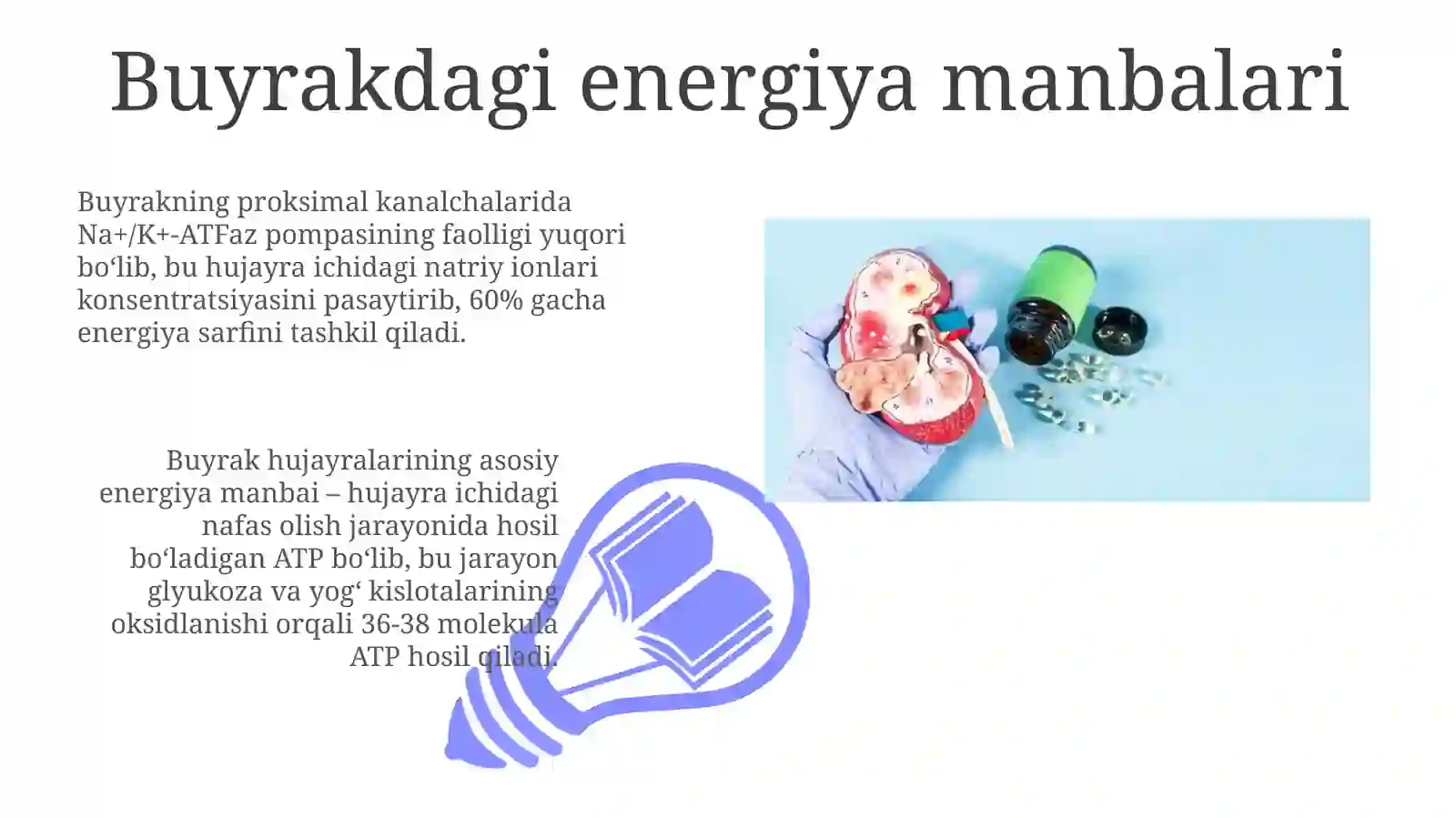 Buyrakdagi energiya manbalari

Buyrakning proksimal kanalchalarida Na+/K+-ATFaz pompasining faolligi yuqori bo‘lib, bu hujayra ichidagi natriy ionlari konsentratsiyasini pasaytirib, 60% gacha energiya sarfini tashkil qiladi.

Buyrak hujayralarining asosiy energiya manbai – hujayra ichidagi nafas olish jarayonida hosil bo‘ladigan ATP bo‘lib, bu jarayon glyukoza va yog‘ kislotalarining oksidlanishi orqali 36-38 molekula ATP hosil qiladi.